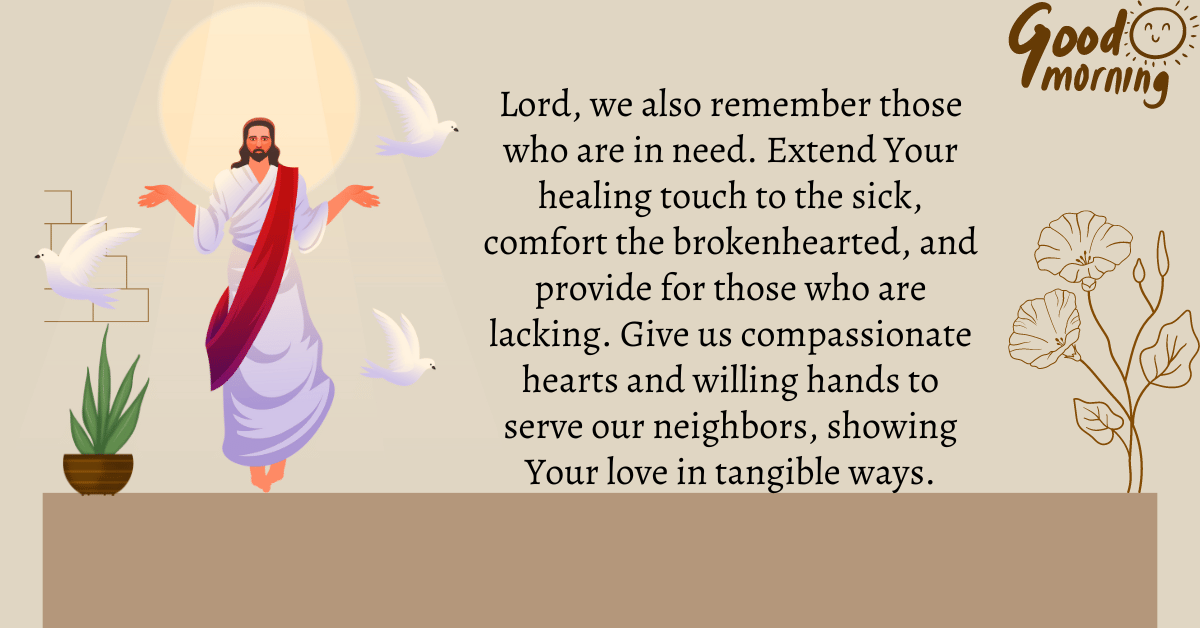 Good morning

Lord, we also remember those who are in need. Extend Your healing touch to the sick, comfort the brokenhearted, and provide for those who are lacking. Give us compassionate hearts and willing hands to serve our neighbors, showing Your love in tangible ways.